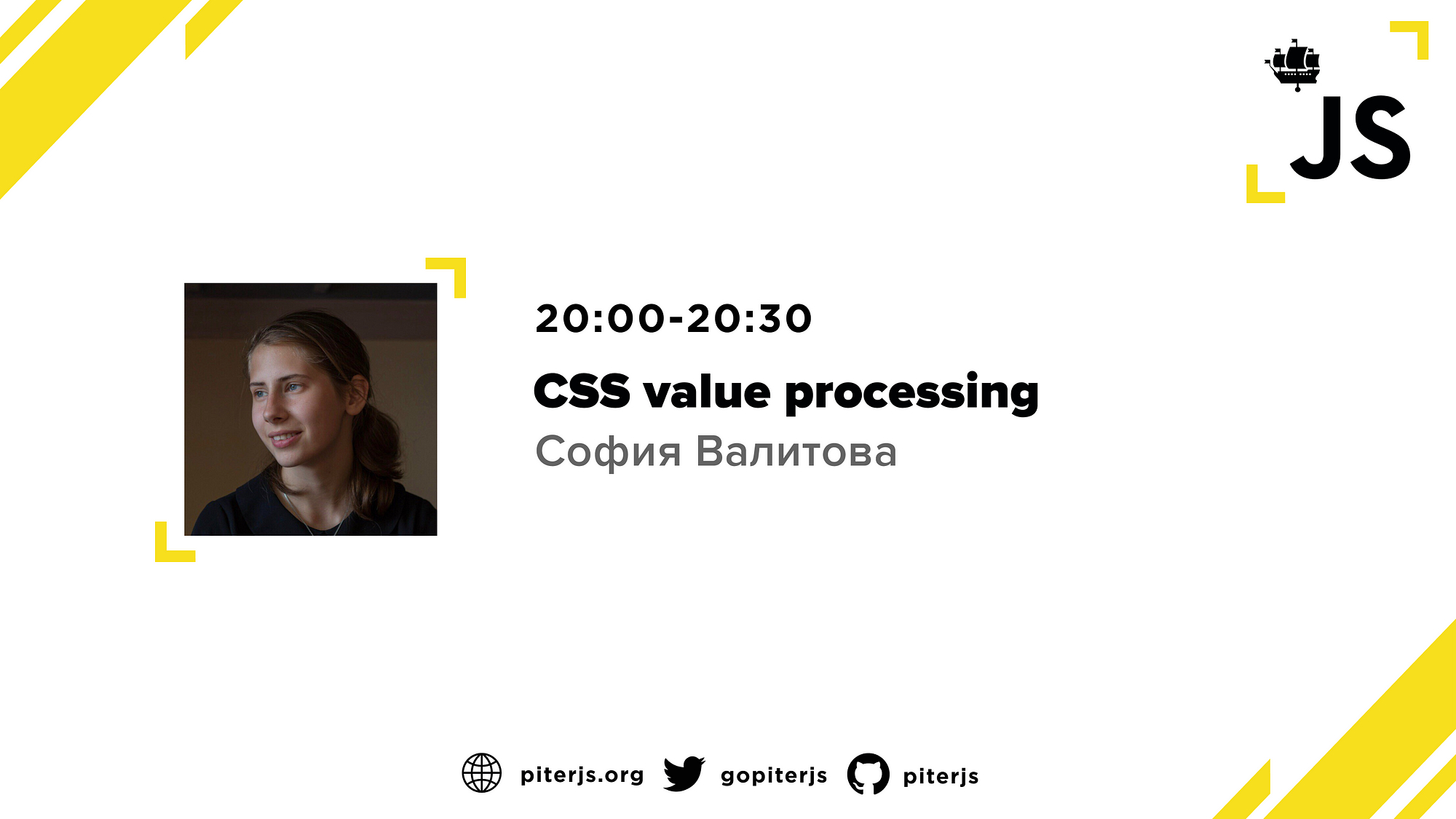 JS

20:00-20:30

CSS value processing

София Валитова

piterjs.org gopiterjs piterjs